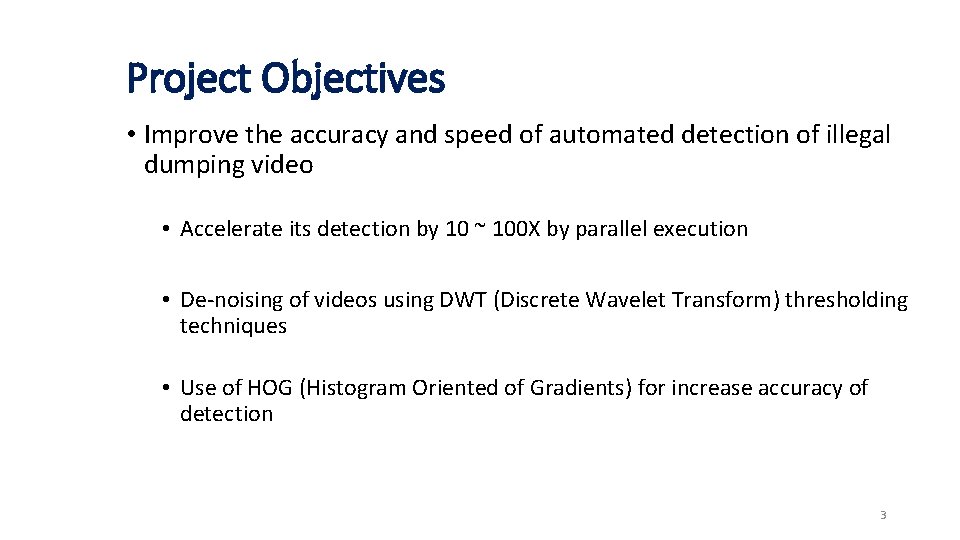 Project Objectives

• Improve the accuracy and speed of automated detection of illegal dumping video

• Accelerate its detection by 10 ~ 100X by parallel execution

• De-noising of videos using DWT (Discrete Wavelet Transform) thresholding techniques

• Use of HOG (Histogram Oriented of Gradients) for increase accuracy of detection

3